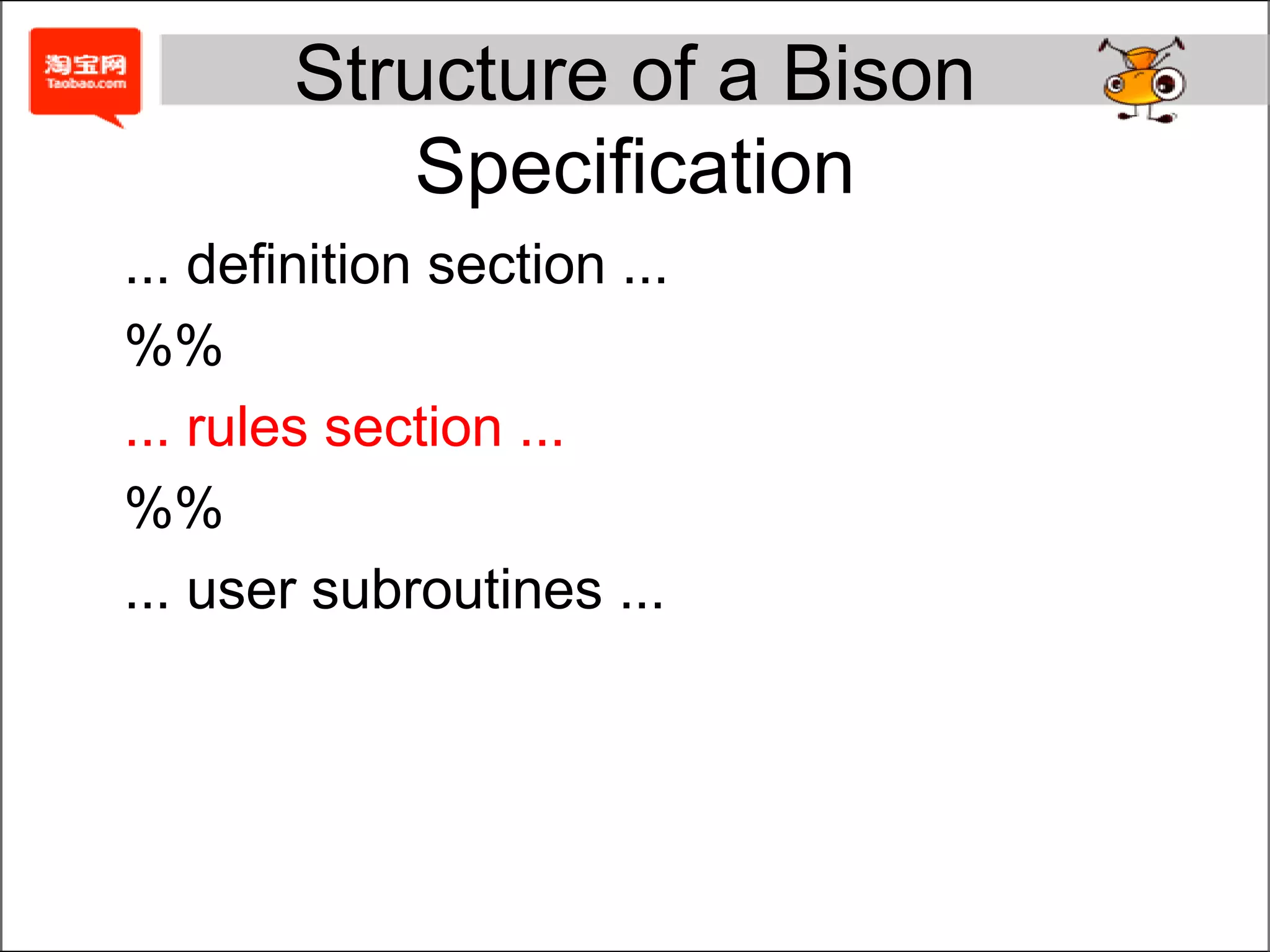 淘宝网
Taobao.com

Structure of a Bison Specification

... definition section ...

%%

... rules section ...

%%

... user subroutines ...